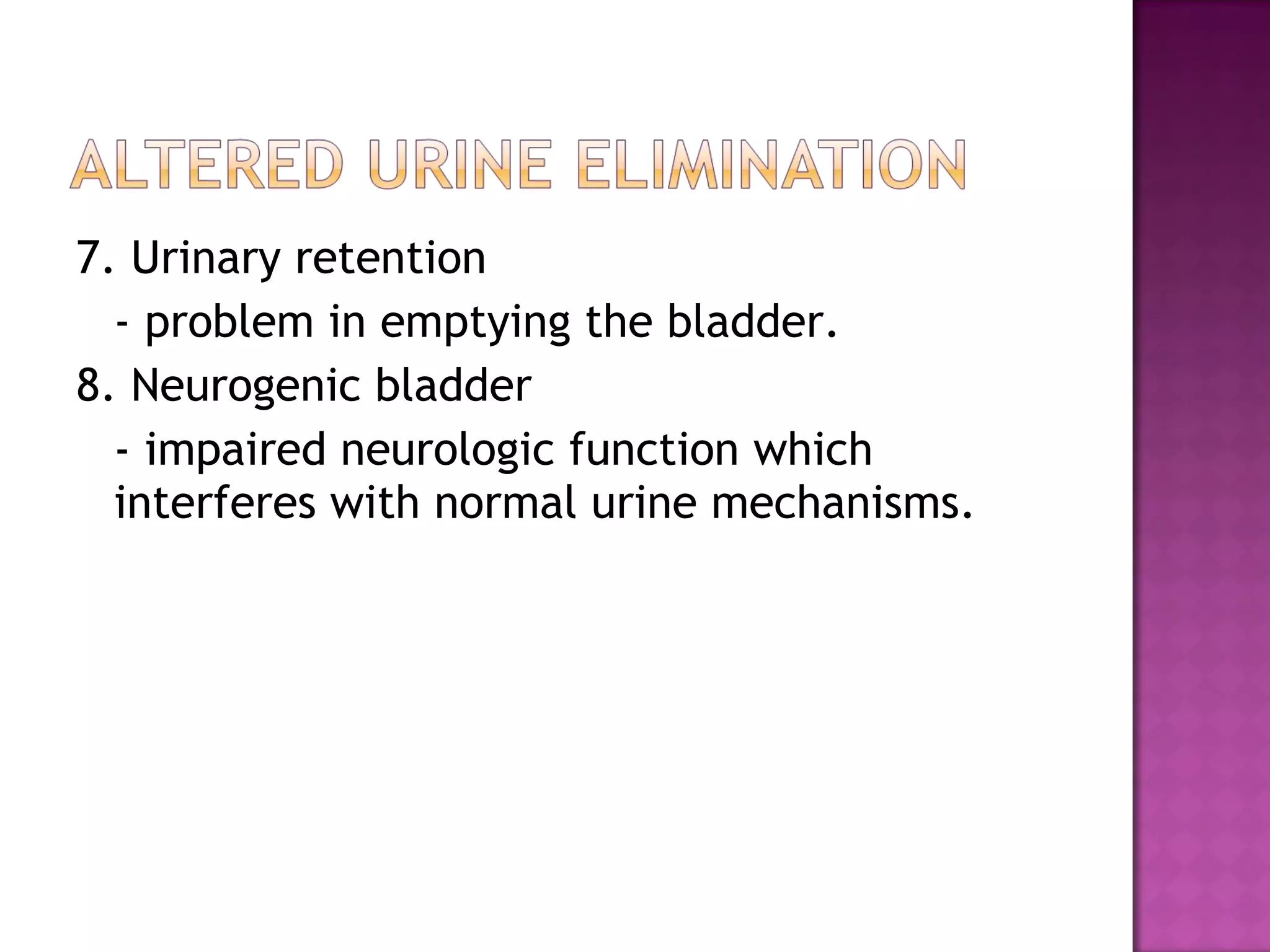 ALTERED URINE ELIMINATION

7. Urinary retention

- problem in emptying the bladder.

8. Neurogenic bladder

- impaired neurologic function which interferes with normal urine mechanisms.